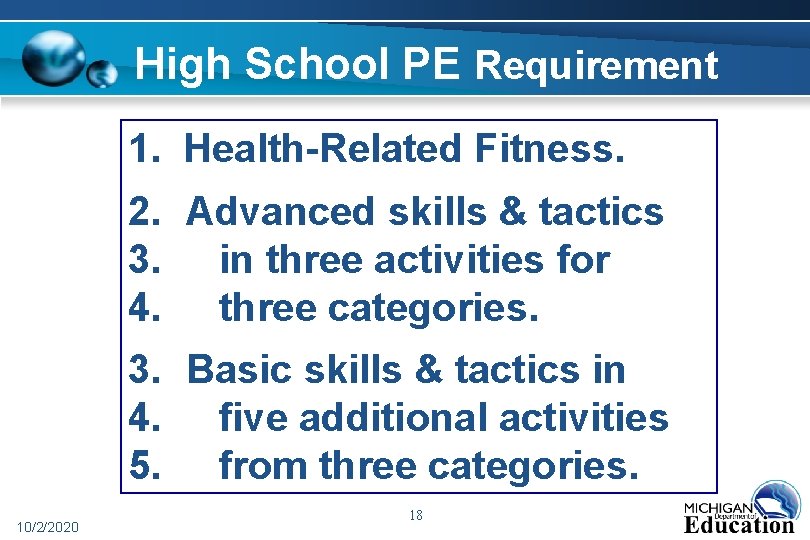 High School PE Requirement

1. Health-Related Fitness.

2. Advanced skills & tactics
3. in three activities for
4. three categories.

3. Basic skills & tactics in
4. five additional activities
5. from three categories.

10/2/2020

18

MICHIGAN Department of Education